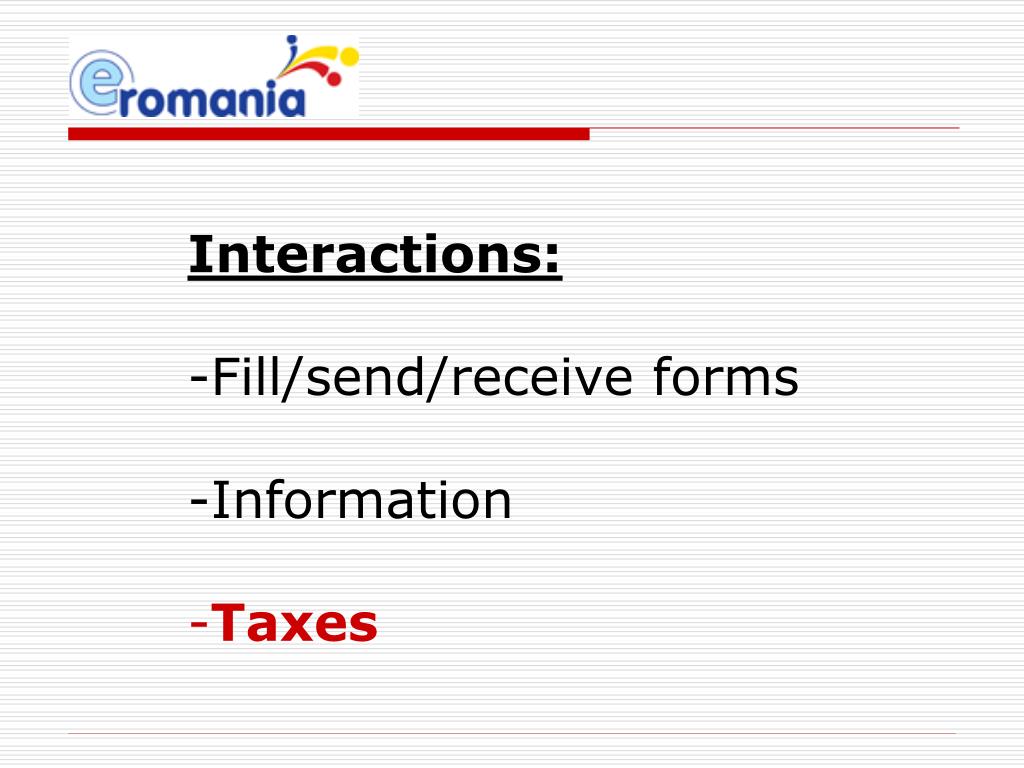 eromania

Interactions:

-Fill/send/receive forms

-Information

-Taxes